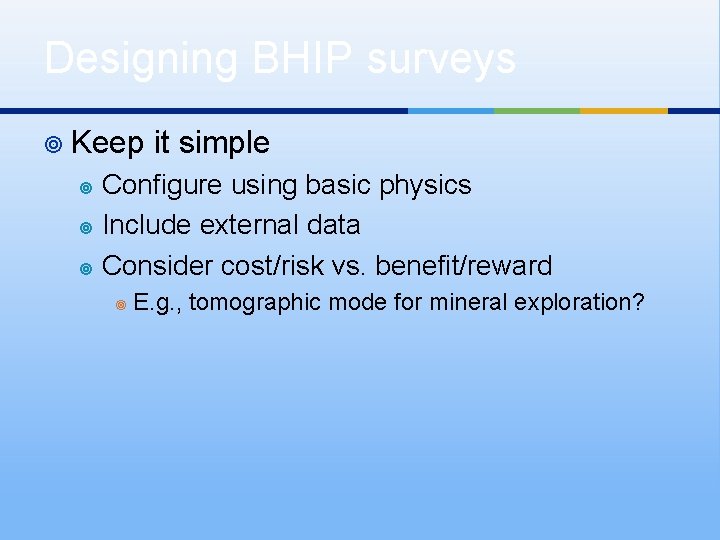 Designing BHIP surveys

Keep it simple

Configure using basic physics

Include external data

Consider cost/risk vs. benefit/reward

E.g., tomographic mode for mineral exploration?